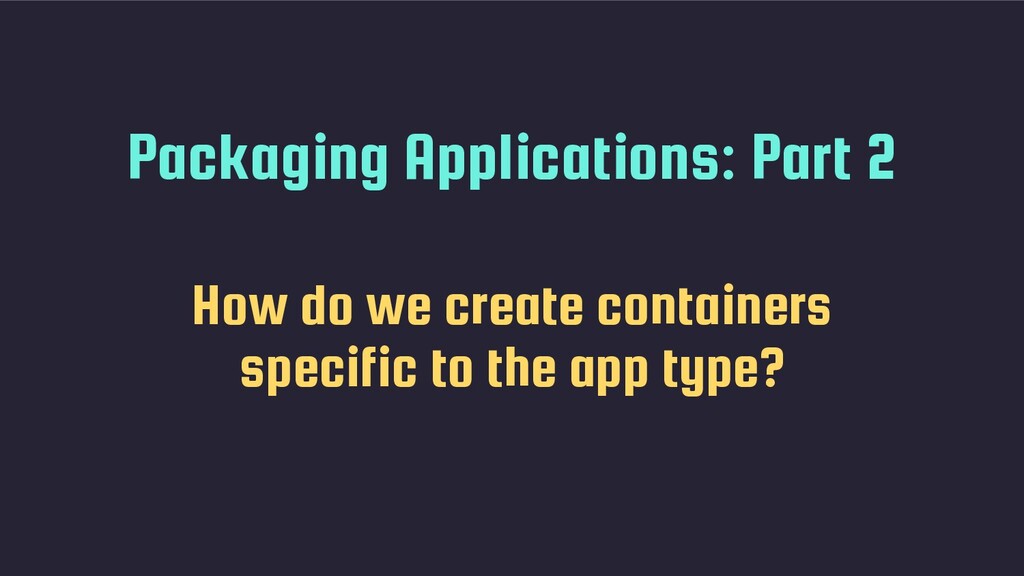 Packaging Applications: Part 2

How do we create containers specific to the app type?